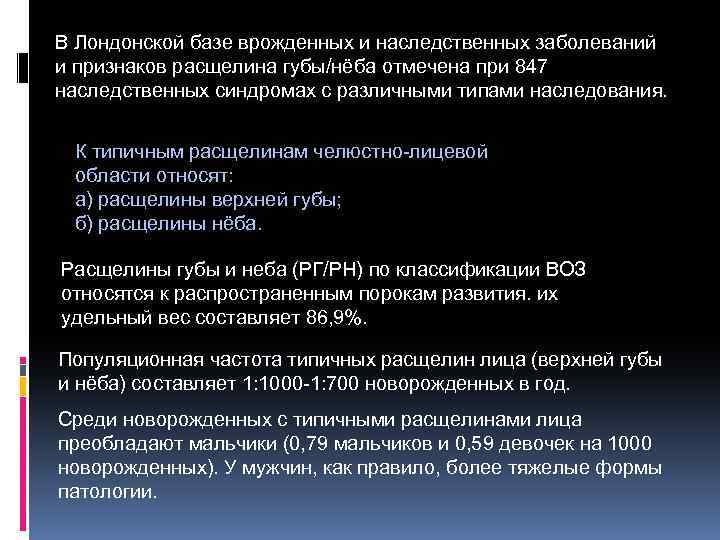 В Лондонской базе врожденных и наследственных заболеваний и признаков расщелина губы/нёба отмечена при 847 наследственных синдромах с различными типами наследования.

К типичным расщелинам челюстно-лицевой области относят:
а) расщелины верхней губы;
б) расщелины нёба.

Расщелины губы и неба (РГ/РН) по классификации ВОЗ относятся к распространенным порокам развития. их удельный вес составляет 86,9%.

Популяционная частота типичных расщелин лица (верхней губы и нёба) составляет 1:1000-1:700 новорожденных в год.

Среди новорожденных с типичными расщелинами лица преобладают мальчики (0,79 мальчиков и 0,59 девочек на 1000 новорожденных). У мужчин, как правило, более тяжелые формы патологии.